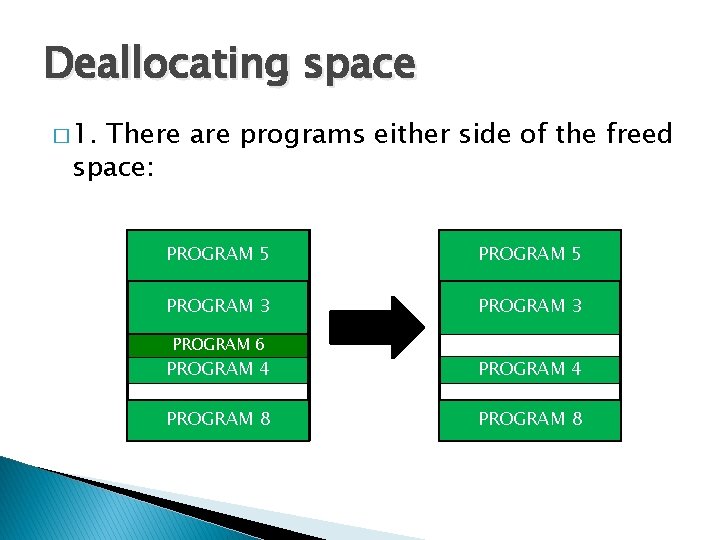 Deallocating space

□ 1. There are programs either side of the freed space:

PROGRAM 5
PROGRAM 3
PROGRAM 6
PROGRAM 4
PROGRAM 8

PROGRAM 5
PROGRAM 3
PROGRAM 4
PROGRAM 8